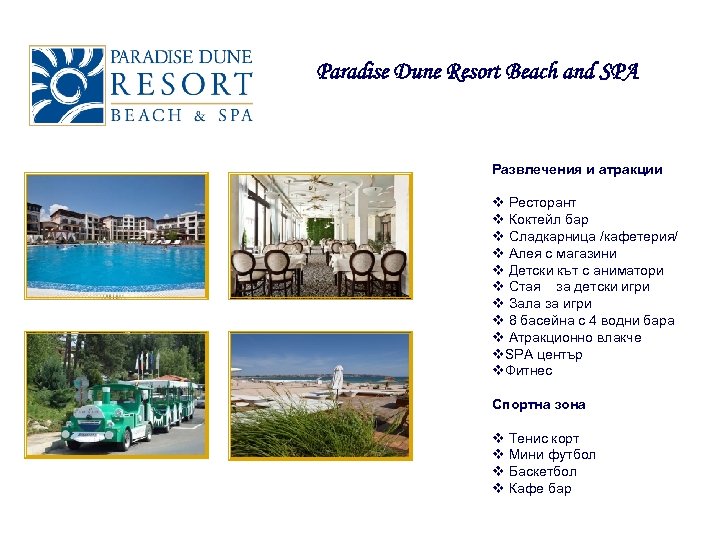 PARADISE DUNE
RESORT
BEACH & SPA

Paradise Dune Resort Beach and SPA

Развлечения и атракции

❖ Ресторант
❖ Коктейл бар
❖ Сладкарница /кафетерия/
❖ Алея с магазини
❖ Детски кът с аниматори
❖ Стая за детски игри
❖ Зала за игри
❖ 8 басейна с 4 водни бара
❖ Атракционно влакче
❖SPA център
❖Фитнес

Спортна зона

❖ Тенис корт
❖ Мини футбол
❖ Баскетбол
❖ Кафе бар